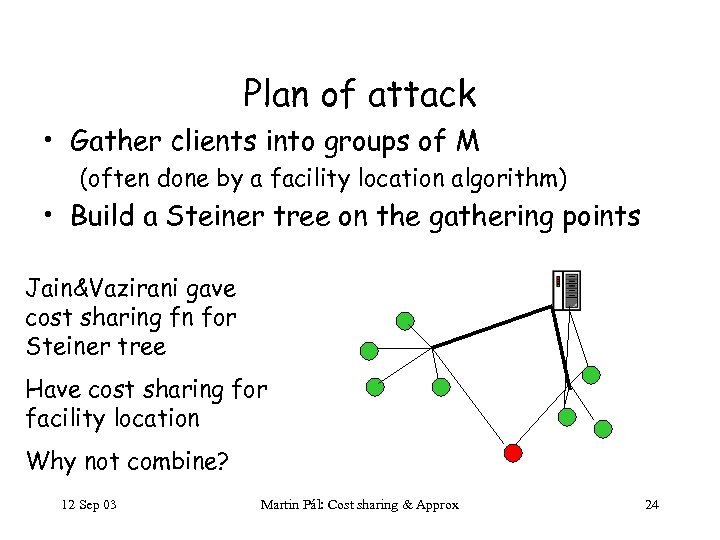 Plan of attack

• Gather clients into groups of M
(often done by a facility location algorithm)
• Build a Steiner tree on the gathering points

Jain&Vazirani gave cost sharing fn for Steiner tree

Have cost sharing for facility location

Why not combine?

12 Sep 03    Martin Pál: Cost sharing & Approx    24